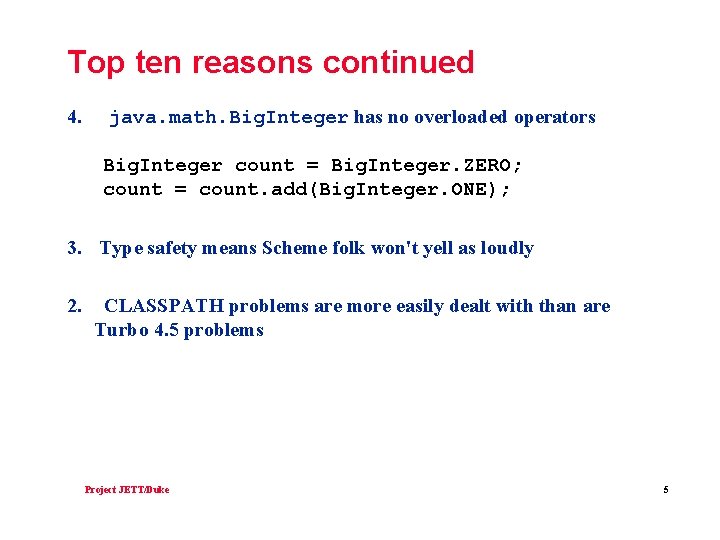 Top ten reasons continued

4. java.math.BigInteger has no overloaded operators

BigInteger count = BigInteger.ZERO;
count = count.add(BigInteger.ONE);

3. Type safety means Scheme folk won't yell as loudly

2. CLASSPATH problems are more easily dealt with than are Turbo 4.5 problems

Project JETT/Duke

5